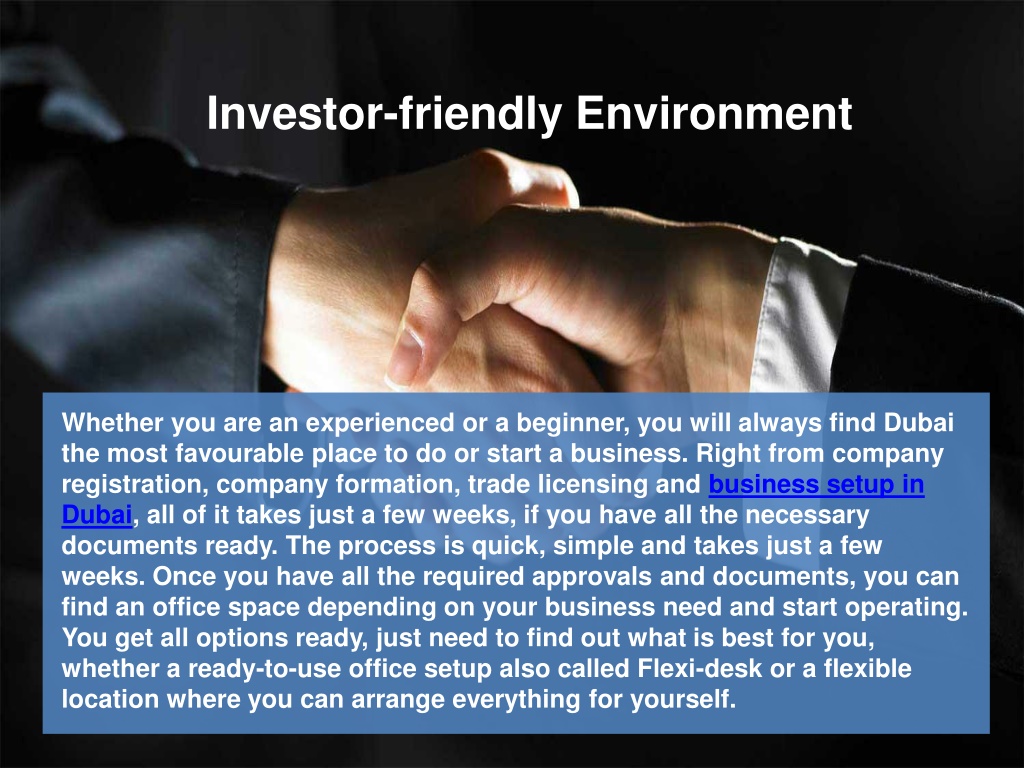 Investor-friendly Environment

Whether you are an experienced or a beginner, you will always find Dubai the most favourable place to do or start a business. Right from company registration, company formation, trade licensing and business setup in Dubai, all of it takes just a few weeks, if you have all the necessary documents ready. The process is quick, simple and takes just a few weeks. Once you have all the required approvals and documents, you can find an office space depending on your business need and start operating. You get all options ready, just need to find out what is best for you, whether a ready-to-use office setup also called Flexi-desk or a flexible location where you can arrange everything for yourself.